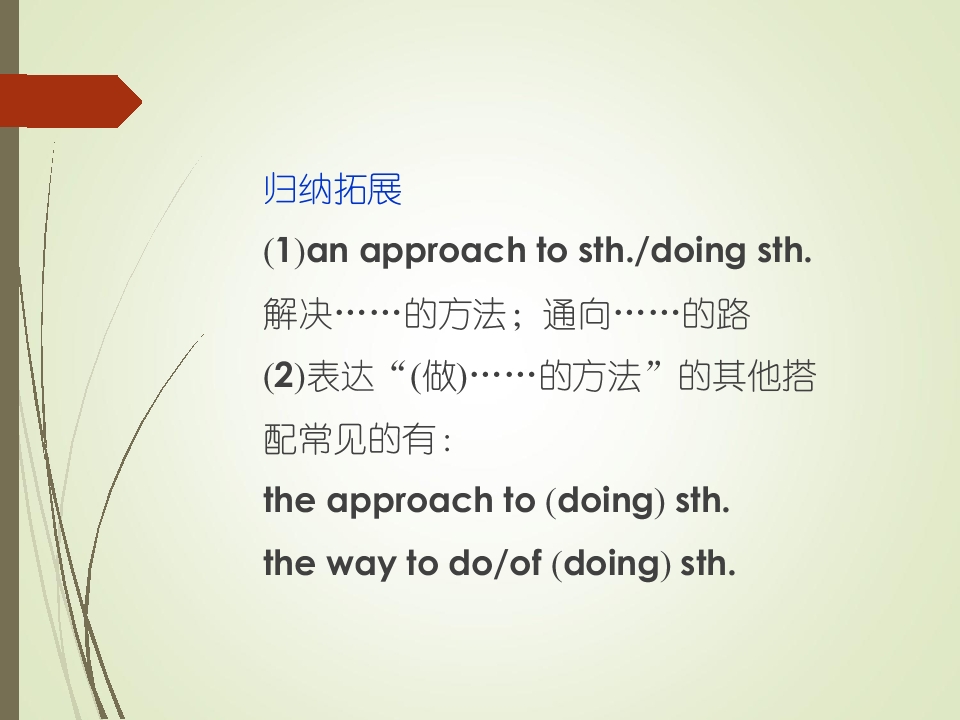 归纳拓展

(1)an approach to sth./doing sth.

解决……的方法；通向……的路

(2)表达“(做)……的方法”的其他搭配常见的有：

the approach to (doing) sth.

the way to do/of (doing) sth.